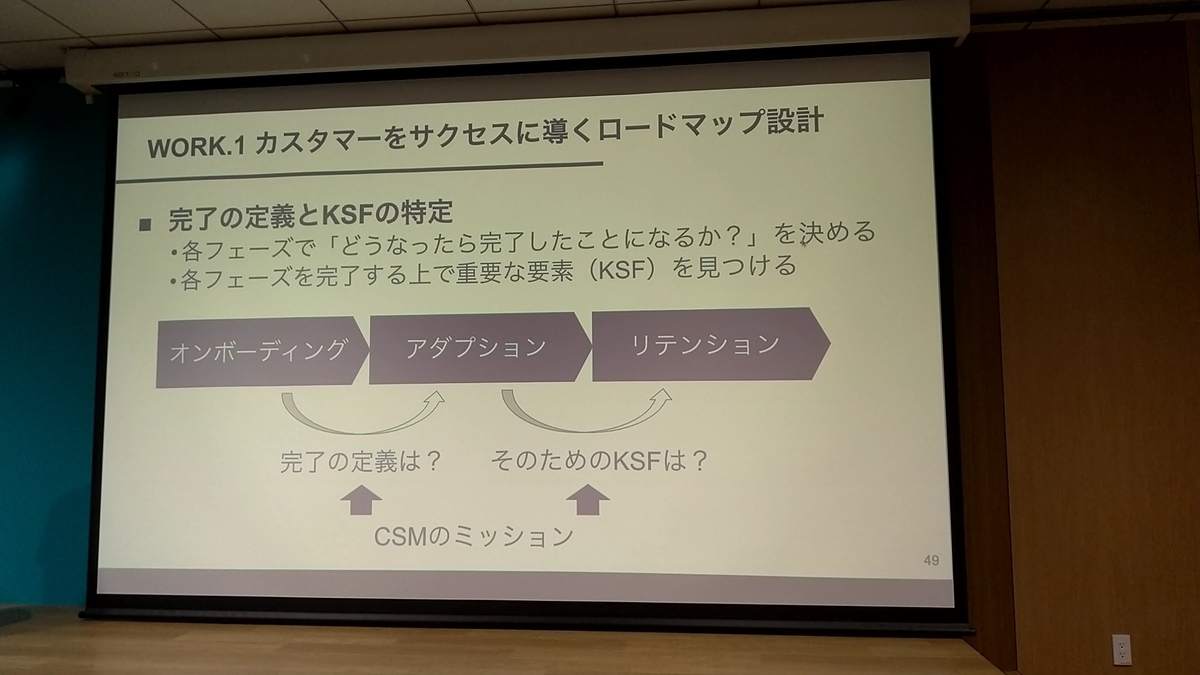 WORK.1 カスタマーをサクセスに導くロードマップ設計

■ 完了の定義とKSFの特定
•各フェーズで「どうなったら完了したことになるか？」を決める
•各フェーズを完了する上で重要な要素（KSF）を見つける

オンボーディング
アダプション
リテンション

完了の定義は？
そのためのKSFは？

CSMのミッション

49